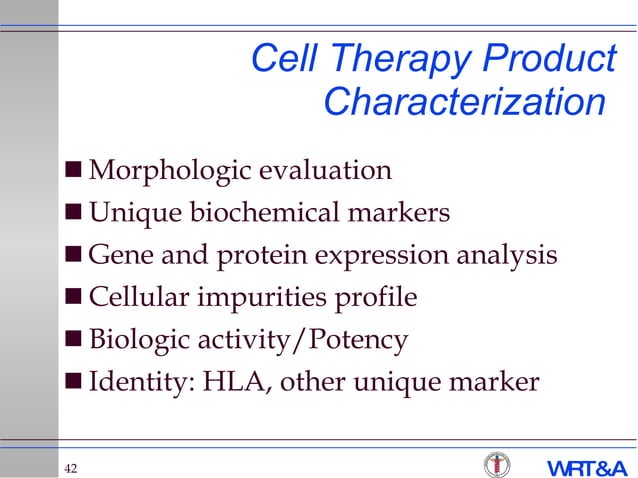 Cell Therapy Product Characterization

■ Morphologic evaluation
■ Unique biochemical markers
■ Gene and protein expression analysis
■ Cellular impurities profile
■ Biologic activity/Potency
■ Identity: HLA, other unique marker

42

WRT&A